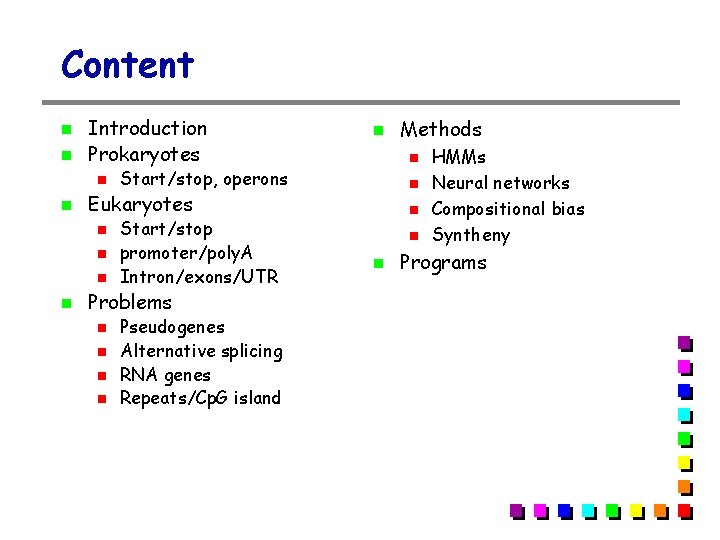 Content

- Introduction
- Prokaryotes
  - Start/stop, operons
- Eukaryotes
  - Start/stop
  - promoter/polyA
  - Intron/exons/UTR
- Problems
  - Pseudogenes
  - Alternative splicing
  - RNA genes
  - Repeats/CpG island

- Methods
  - HMMs
  - Neural networks
  - Compositional bias
  - Syntheny
- Programs